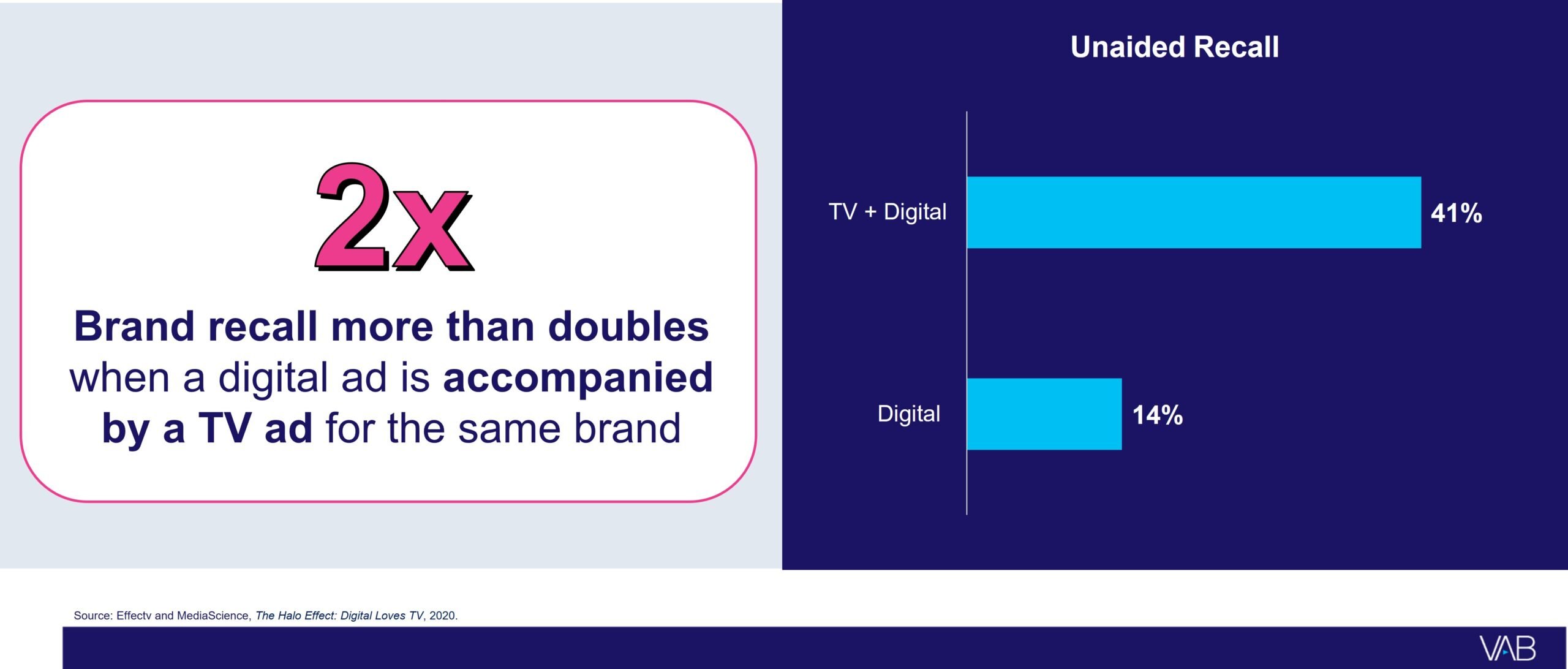 2x

Brand recall more than doubles when a digital ad is accompanied by a TV ad for the same brand

Unaided Recall

TV + Digital 41%

Digital 14%

Source: Effectv and MediaScience, The Halo Effect: Digital Loves TV, 2020.

VAB